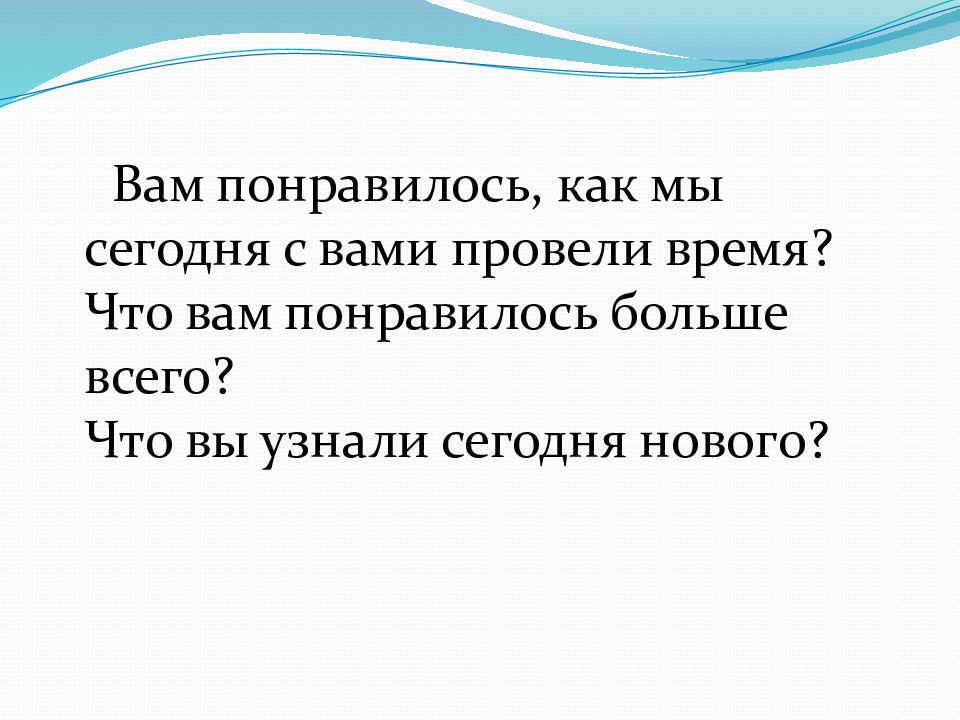 Вам понравилось, как мы сегодня с вами провели время?
Что вам понравилось больше всего?
Что вы узнали сегодня нового?